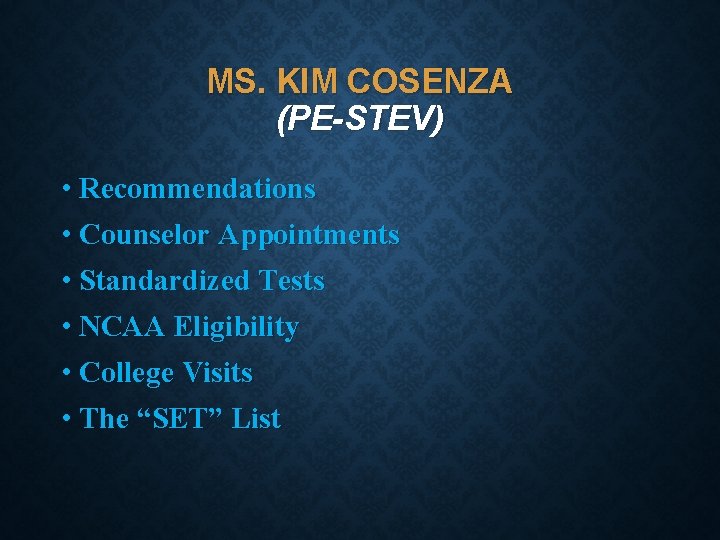 MS. KIM COSENZA
(PE-STEV)

• Recommendations
• Counselor Appointments
• Standardized Tests
• NCAA Eligibility
• College Visits
• The “SET” List